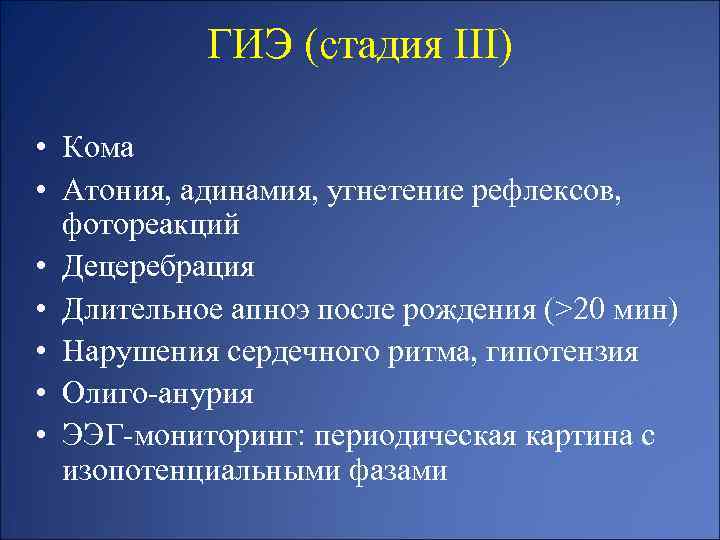 ГИЭ (стадия III)

• Кома
• Атония, адинамия, угнетение рефлексов, фотореакций
• Децеребрация
• Длительное апноэ после рождения (>20 мин)
• Нарушения сердечного ритма, гипотензия
• Олиго-анурия
• ЭЭГ-мониторинг: периодическая картина с изопотенциальными фазами